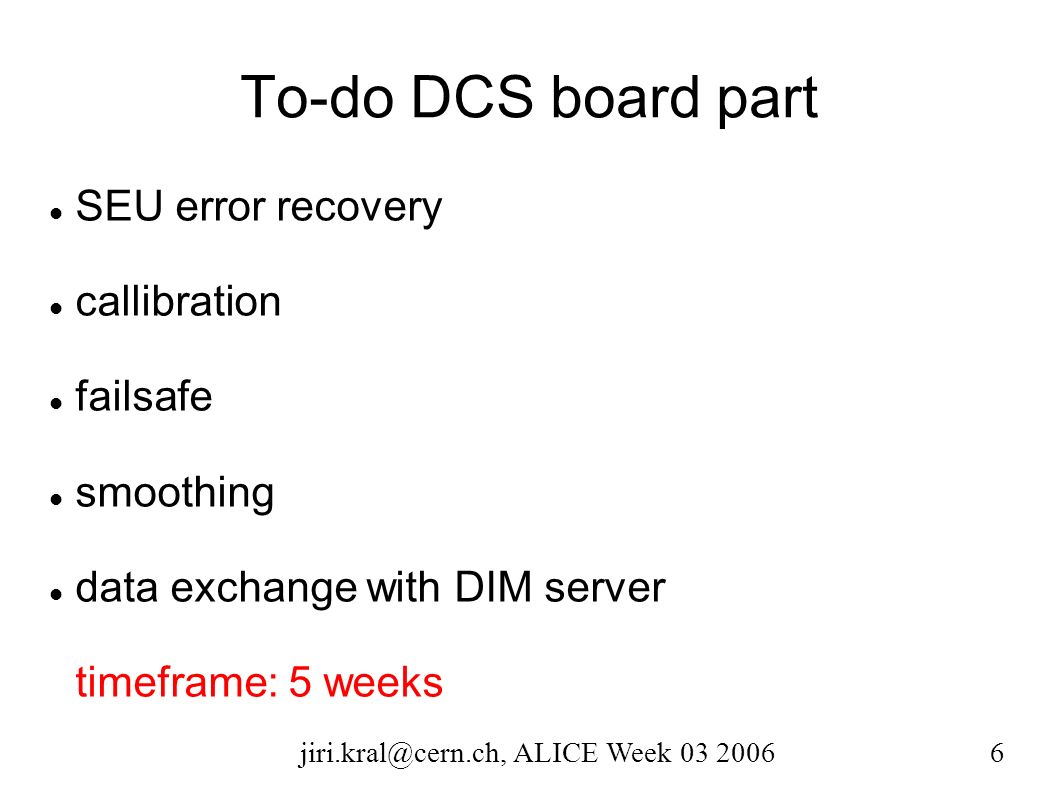 To-do DCS board part

- SEU error recovery
- callibration
- failsafe
- smoothing
- data exchange with DIM server

timeframe: 5 weeks

jiri.kral@cern.ch, ALICE Week 03 2006

6